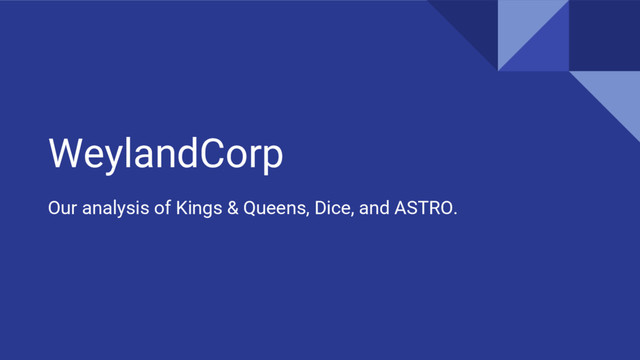 WeylandCorp

Our analysis of Kings & Queens, Dice, and ASTRO.